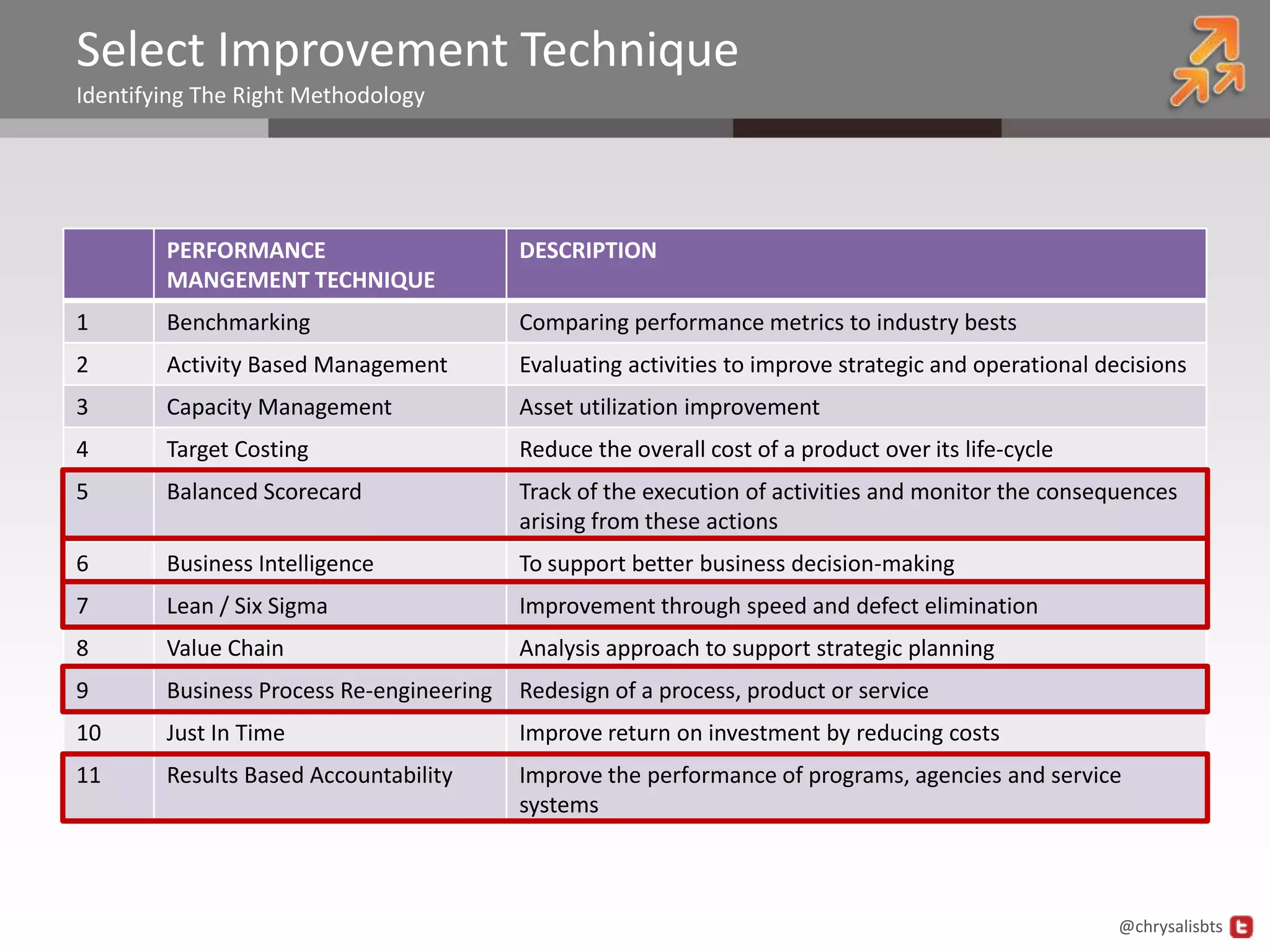 Select Improvement Technique
Identifying The Right Methodology

| | PERFORMANCE MANGEMENT TECHNIQUE | DESCRIPTION |
|---|---|---|
| 1 | Benchmarking | Comparing performance metrics to industry bests |
| 2 | Activity Based Management | Evaluating activities to improve strategic and operational decisions |
| 3 | Capacity Management | Asset utilization improvement |
| 4 | Target Costing | Reduce the overall cost of a product over its life-cycle |
| 5 | Balanced Scorecard | Track of the execution of activities and monitor the consequences arising from these actions |
| 6 | Business Intelligence | To support better business decision-making |
| 7 | Lean / Six Sigma | Improvement through speed and defect elimination |
| 8 | Value Chain | Analysis approach to support strategic planning |
| 9 | Business Process Re-engineering | Redesign of a process, product or service |
| 10 | Just In Time | Improve return on investment by reducing costs |
| 11 | Results Based Accountability | Improve the performance of programs, agencies and service systems |

@chrysalisbts